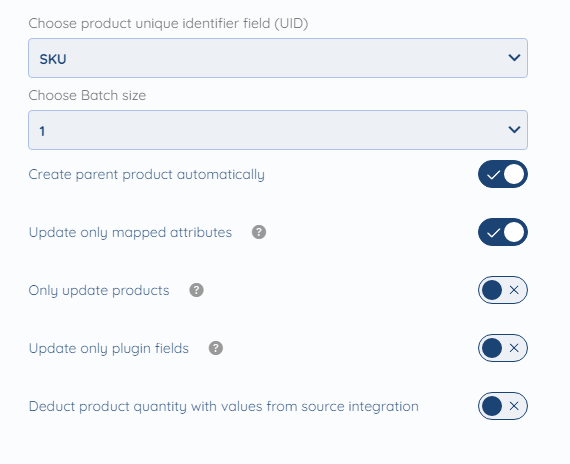 Choose product unique identifier field (UID)

SKU

Choose Batch size

1

Create parent product automatically

Update only mapped attributes ?

Only update products ?

Update only plugin fields ?

Deduct product quantity with values from source integration